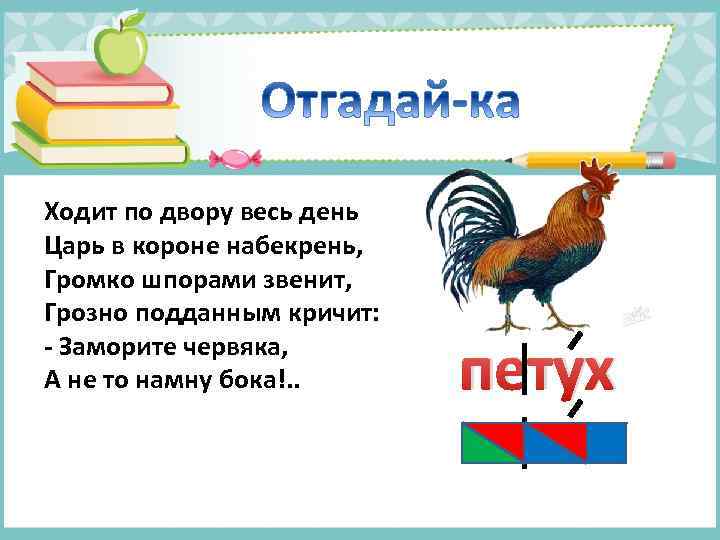 Отгадай-ка

Ходит по двору весь день
Царь в короне набекрень,
Громко шпорами звенит,
Грозно подданным кричит:
- Заморите червяка,
А не то намну бока!..

петух